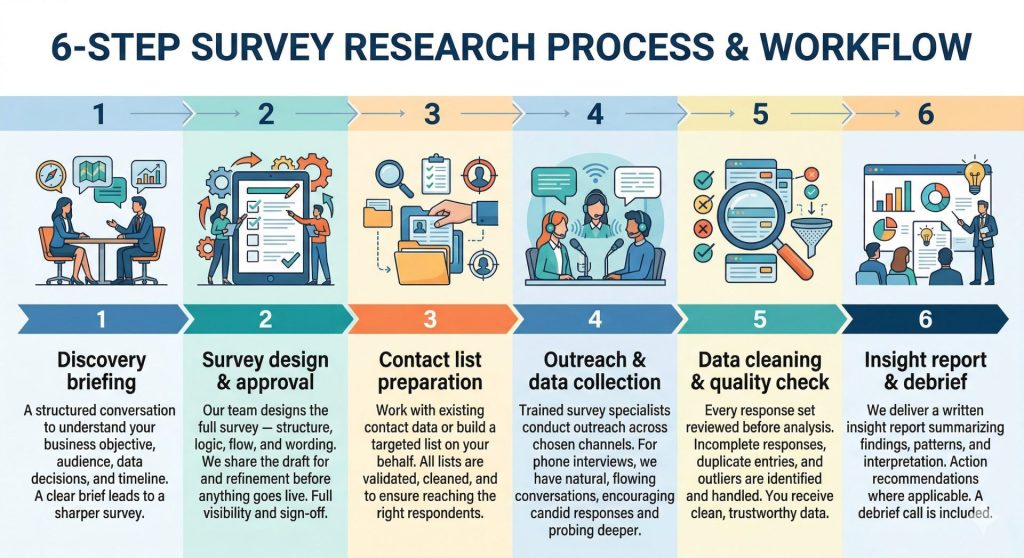 6-STEP SURVEY RESEARCH PROCESS & WORKFLOW

1 2 3 4 5 6

1
Discovery briefing
A structured conversation to understand your business objective, audience, data decisions, and timeline. A clear brief leads to a sharper survey.

2
Survey design & approval
Our team designs the full survey — structure, logic, flow, and wording. We share the draft for and refinement before anything goes live. Full visibility and sign-off.

3
Contact list preparation
Work with existing contact data or build a targeted list on your behalf. All lists are validated, cleaned, and to ensure reaching the right respondents.

4
Outreach & data collection
Trained survey specialists conduct outreach across chosen channels. For phone interviews, we have natural, flowing conversations, encouraging candid responses and probing deeper.

5
Data cleaning & quality check
Every response set reviewed before analysis. Incomplete responses, duplicate entries, and outliers are identified and handled. You receive clean, trustworthy data.

6
Insight report & debrief
We deliver a written insight report summarizing findings, patterns, and interpretation. Action recommendations where applicable. A debrief call is included.